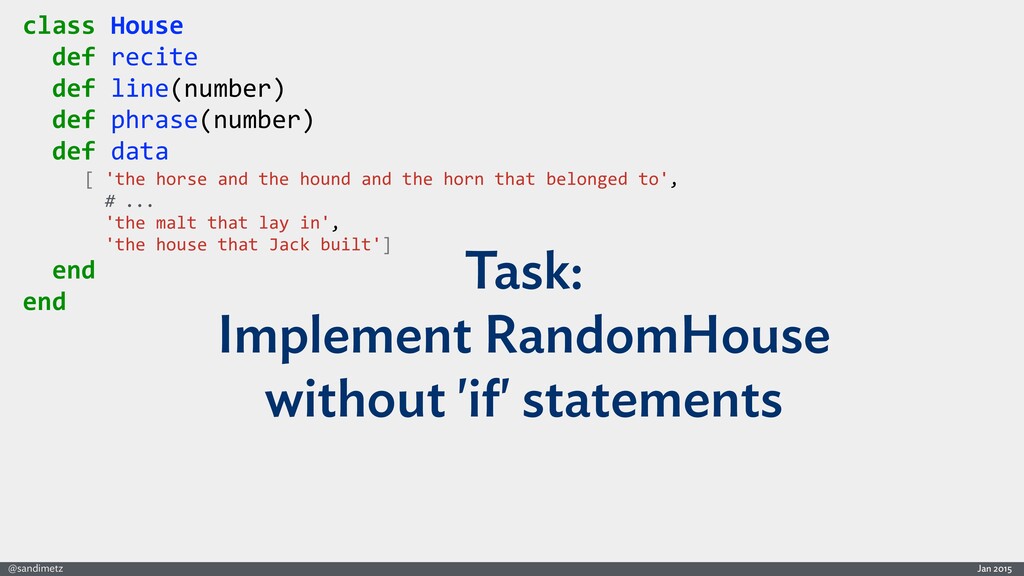 class House
  def recite
  def line(number)
  def phrase(number)
  def data
    [ 'the horse and the hound and the horn that belonged to',
      # ...
      'the malt that lay in',
      'the house that Jack built']
  end
end

Task:
Implement RandomHouse without 'if' statements

@sandimetz

Jan 2015